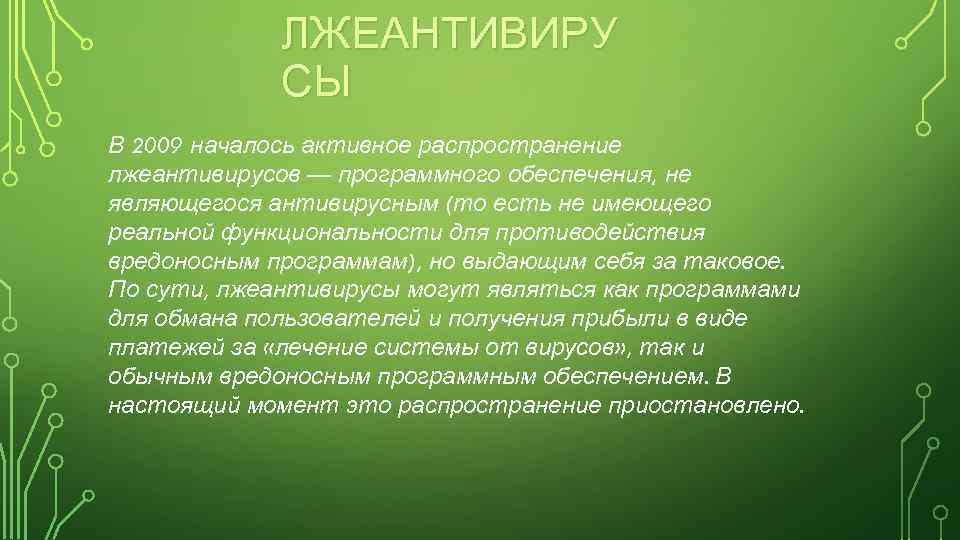 ЛЖЕАНТИВИРУ СЫ

В 2009 началось активное распространение лжеантивирусов — программного обеспечения, не являющегося антивирусным (то есть не имеющего реальной функциональности для противодействия вредоносным программам), но выдающим себя за таковое. По сути, лжеантивирусы могут являться как программами для обмана пользователей и получения прибыли в виде платежей за «лечение системы от вирусов», так и обычным вредоносным программным обеспечением. В настоящий момент это распространение приостановлено.